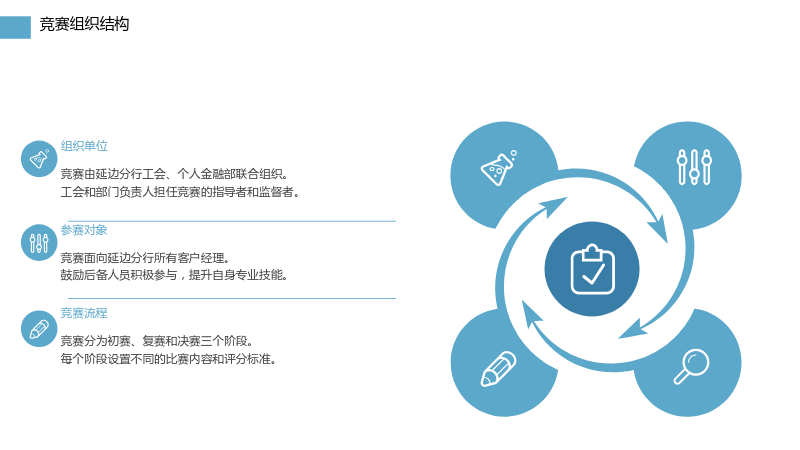 竞赛组织结构

组织单位

竞赛由延边分行工会、个人金融部联合组织。
工会和部门负责人担任竞赛的指导者和监督者。

参赛对象

竞赛面向延边分行所有客户经理。
鼓励后备人员积极参与，提升自身专业技能。

竞赛流程

竞赛分为初赛、复赛和决赛三个阶段。
每个阶段设置不同的比赛内容和评分标准。